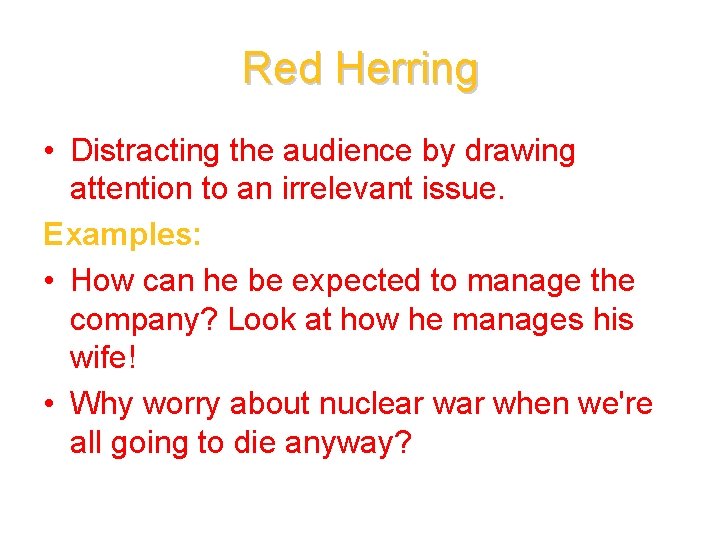 Red Herring

• Distracting the audience by drawing attention to an irrelevant issue.

Examples:

• How can he be expected to manage the company? Look at how he manages his wife!

• Why worry about nuclear war when we're all going to die anyway?